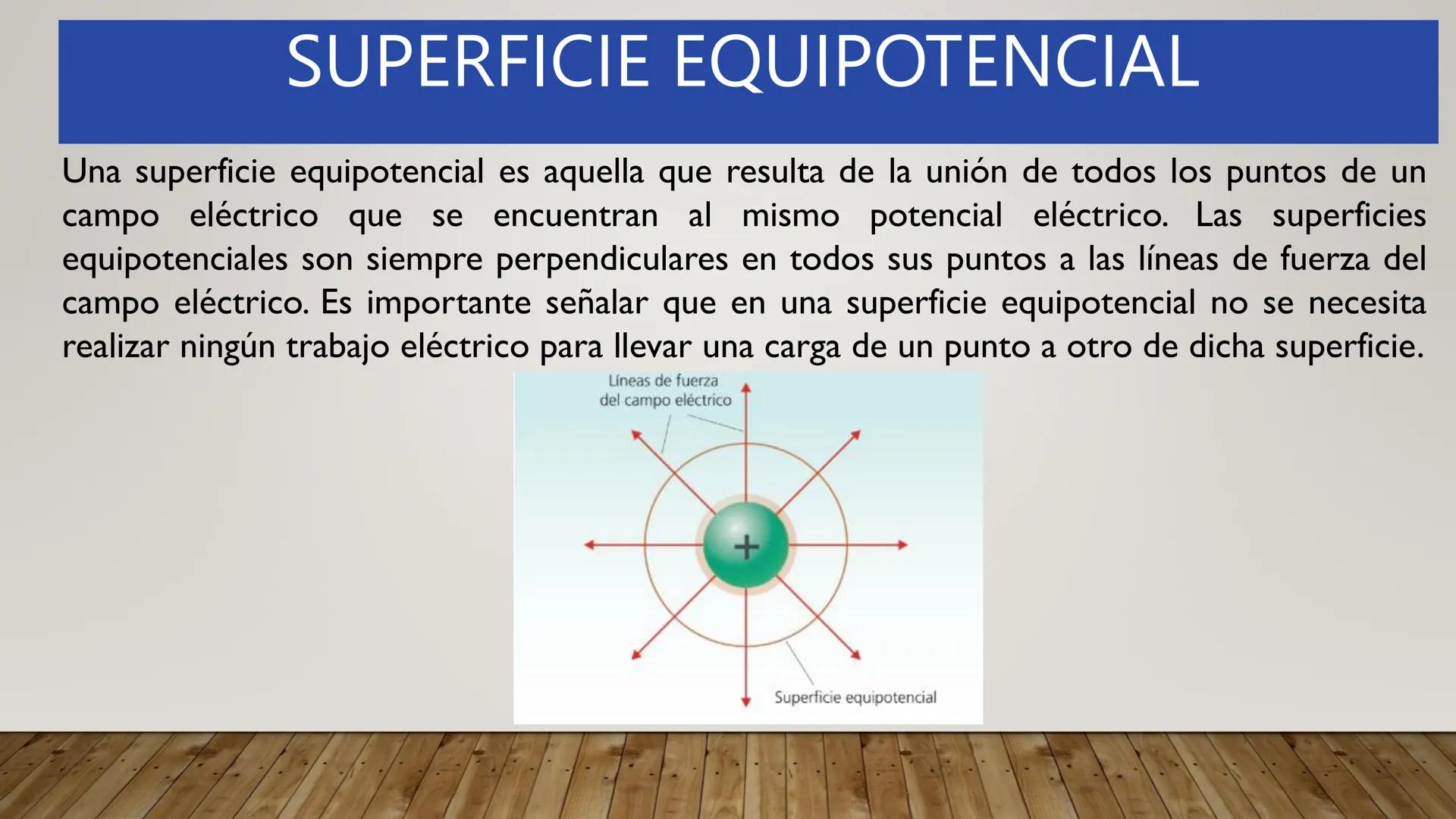 SUPERFICIE EQUIPOTENCIAL

Una superficie equipotencial es aquella que resulta de la unión de todos los puntos de un campo eléctrico que se encuentran al mismo potencial eléctrico. Las superficies equipotenciales son siempre perpendiculares en todos sus puntos a las líneas de fuerza del campo eléctrico. Es importante señalar que en una superficie equipotencial no se necesita realizar ningún trabajo eléctrico para llevar una carga de un punto a otro de dicha superficie.

Líneas de fuerza del campo eléctrico

+

Superficie equipotencial